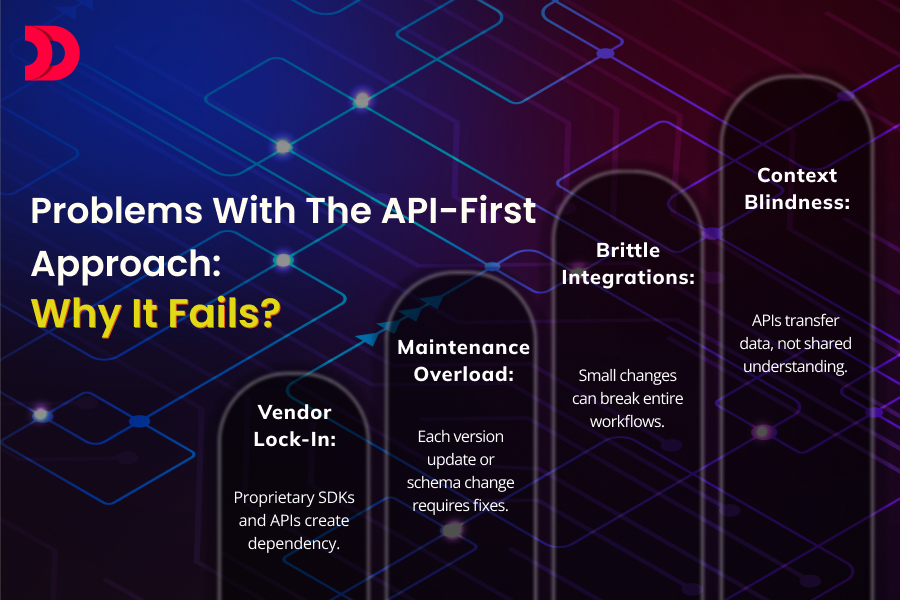 Problems With The API-First Approach: Why It Fails?

Vendor Lock-In:

Proprietary SDKs and APIs create dependency.

Maintenance Overload:

Each version update or schema change requires fixes.

Brittle Integrations:

Small changes can break entire workflows.

Context Blindness:

APIs transfer data, not shared understanding.